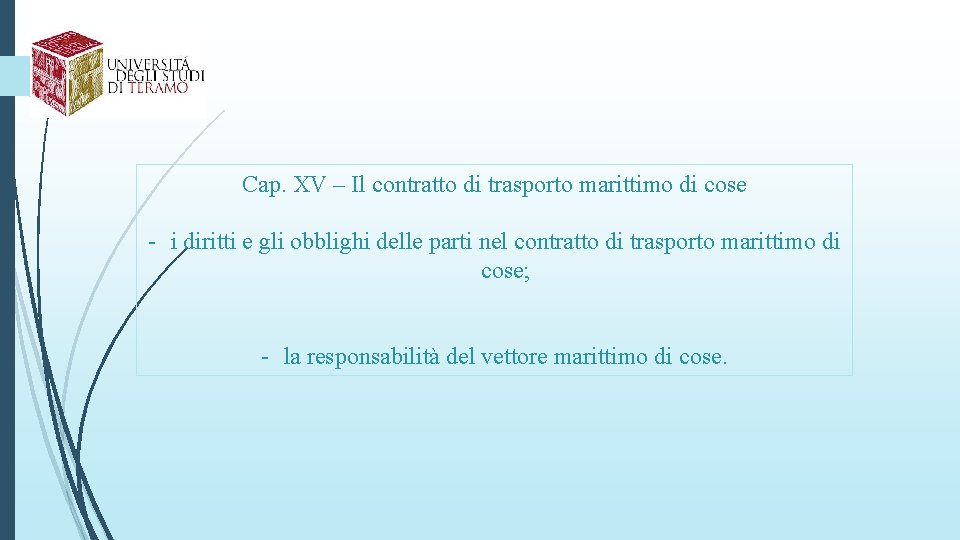 UNIVERSITÀ DEGLI STUDI DI TERAMO

Cap. XV – Il contratto di trasporto marittimo di cose

- i diritti e gli obblighi delle parti nel contratto di trasporto marittimo di cose;

- la responsabilità del vettore marittimo di cose.